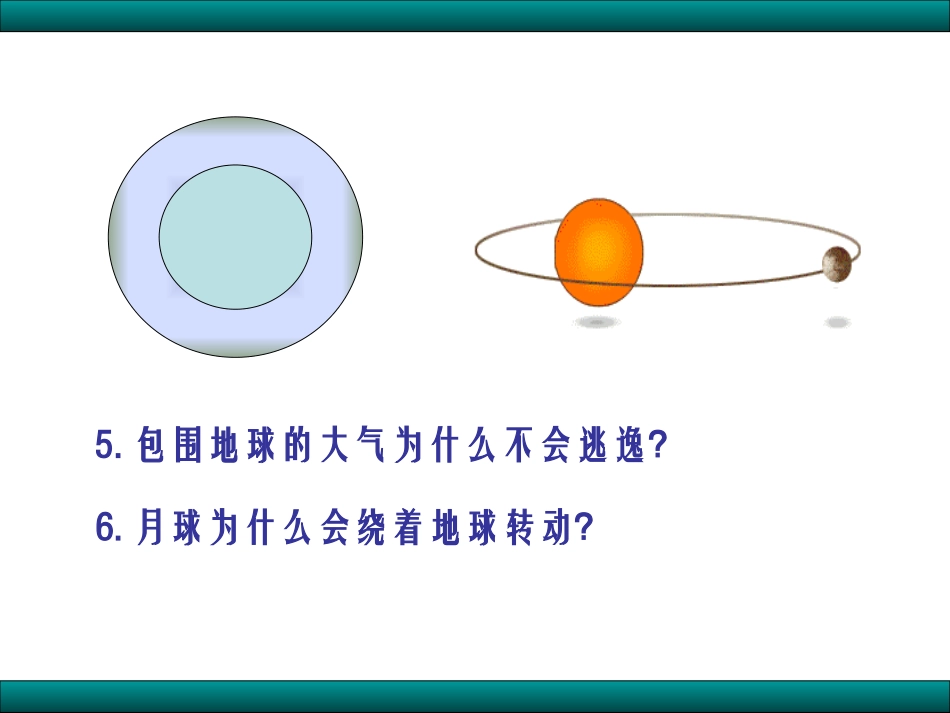 5. 包围地球的大气为什么不会逃逸?

6. 月球为什么会绕着地球转动?